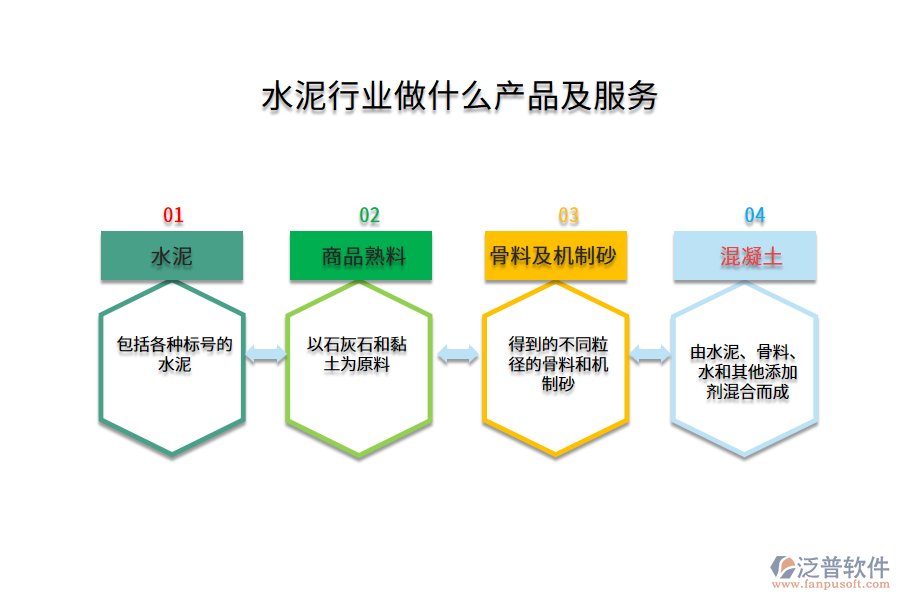 水泥行业做什么产品及服务

01
水泥
包括各种标号的水泥

02
商品熟料
以石灰石和黏土为原料

03
骨料及机制砂
得到的不同粒径的骨料和机制砂

04
混凝土
由水泥、骨料、水和其他添加剂混合而成

泛普软件
www.fanpusoft.com